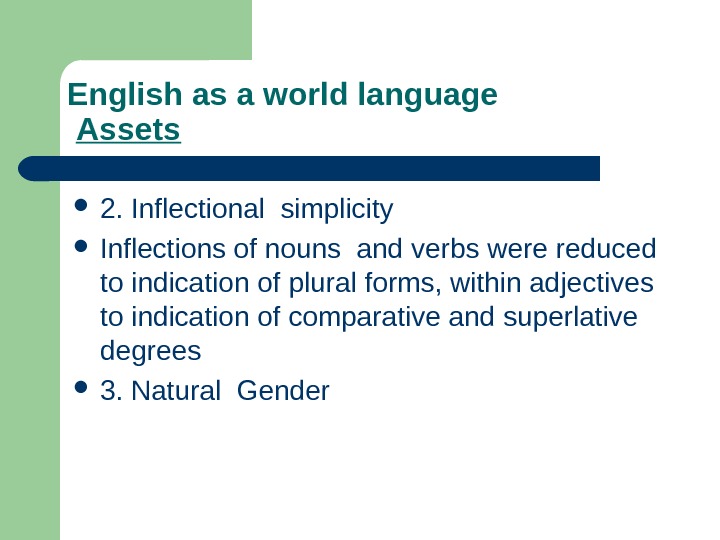 English as a world language
Assets

- 2. Inflectional simplicity
- Inflections of nouns and verbs were reduced to indication of plural forms, within adjectives to indication of comparative and superlative degrees
- 3. Natural Gender